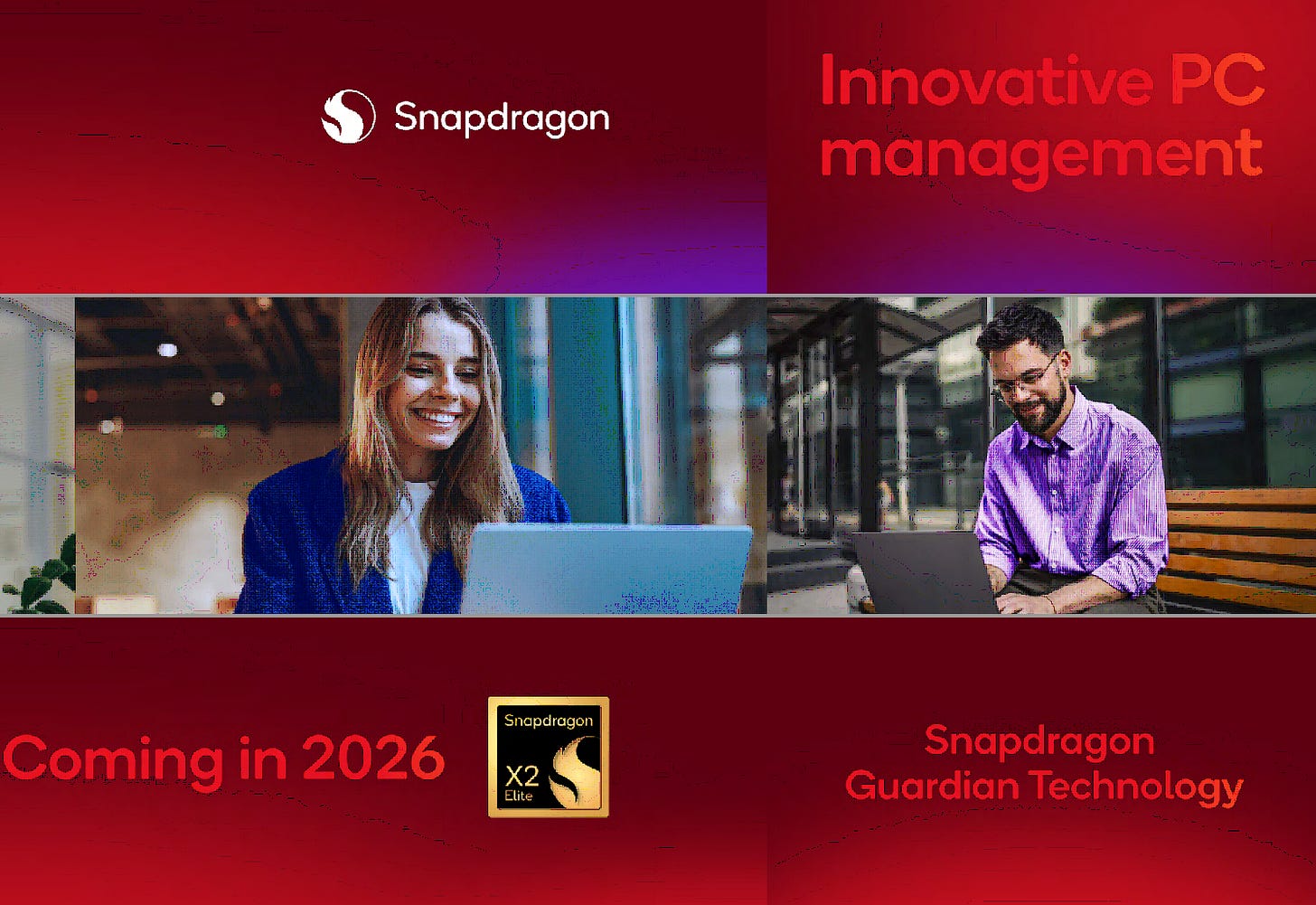 Snapdragon

Innovative PC management

Coming in 2026

Snapdragon
X2
Elite

Snapdragon Guardian Technology